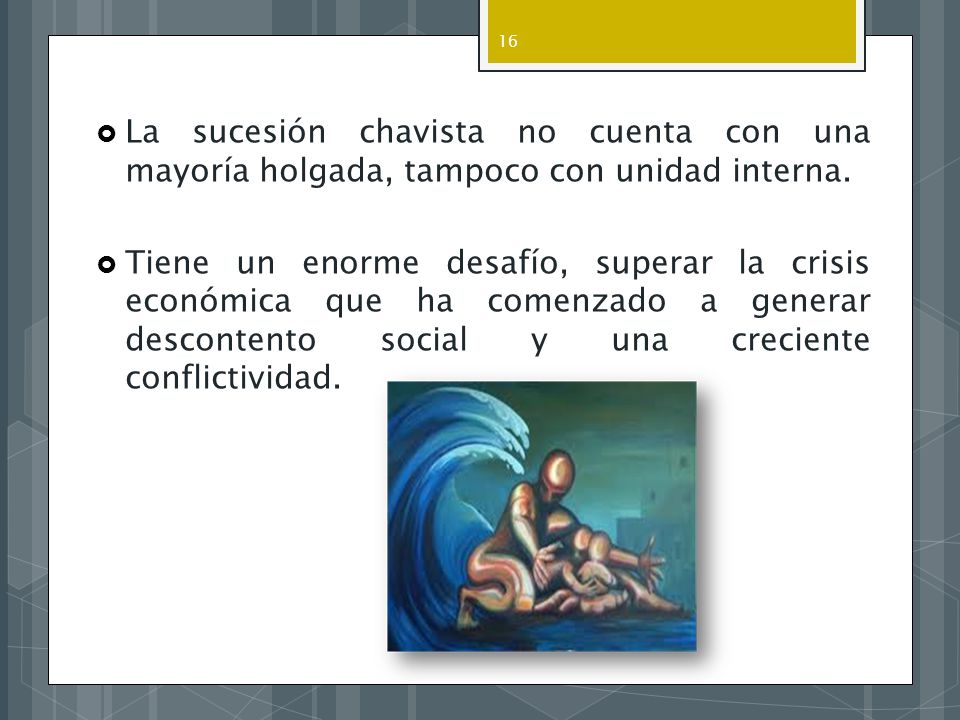 16

La sucesión chavista no cuenta con una mayoría holgada, tampoco con unidad interna.

Tiene un enorme desafío, superar la crisis económica que ha comenzado a generar descontento social y una creciente conflictividad.